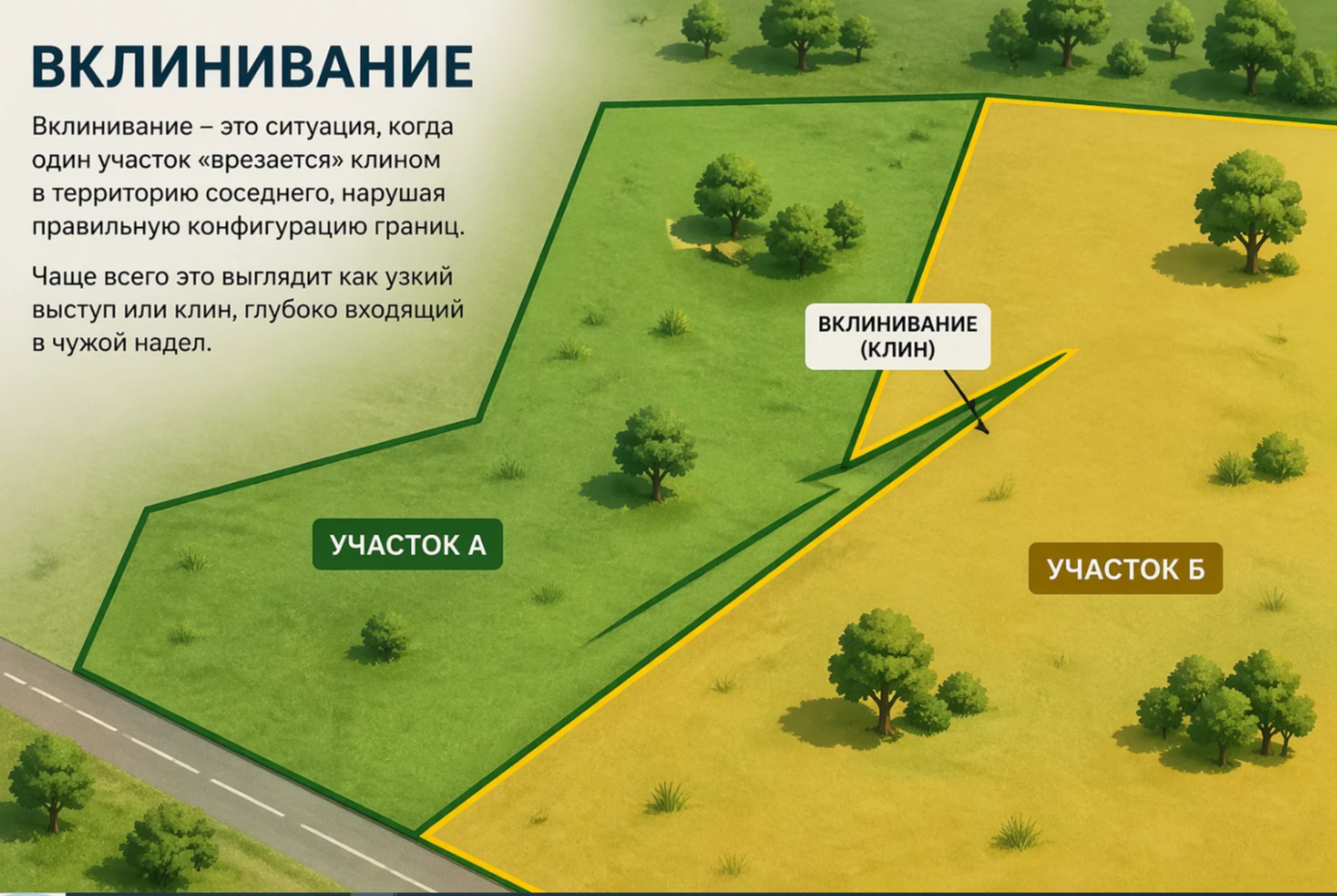 ВКЛИНИВАНИЕ

Вклинивание – это ситуация, когда один участок «врезается» клином в территорию соседнего, нарушая правильную конфигурацию границ.

Чаще всего это выглядит как узкий выступ или клин, глубоко входящий в чужой надел.

ВКЛИНИВАНИЕ (КЛИН)

УЧАСТОК А

УЧАСТОК Б